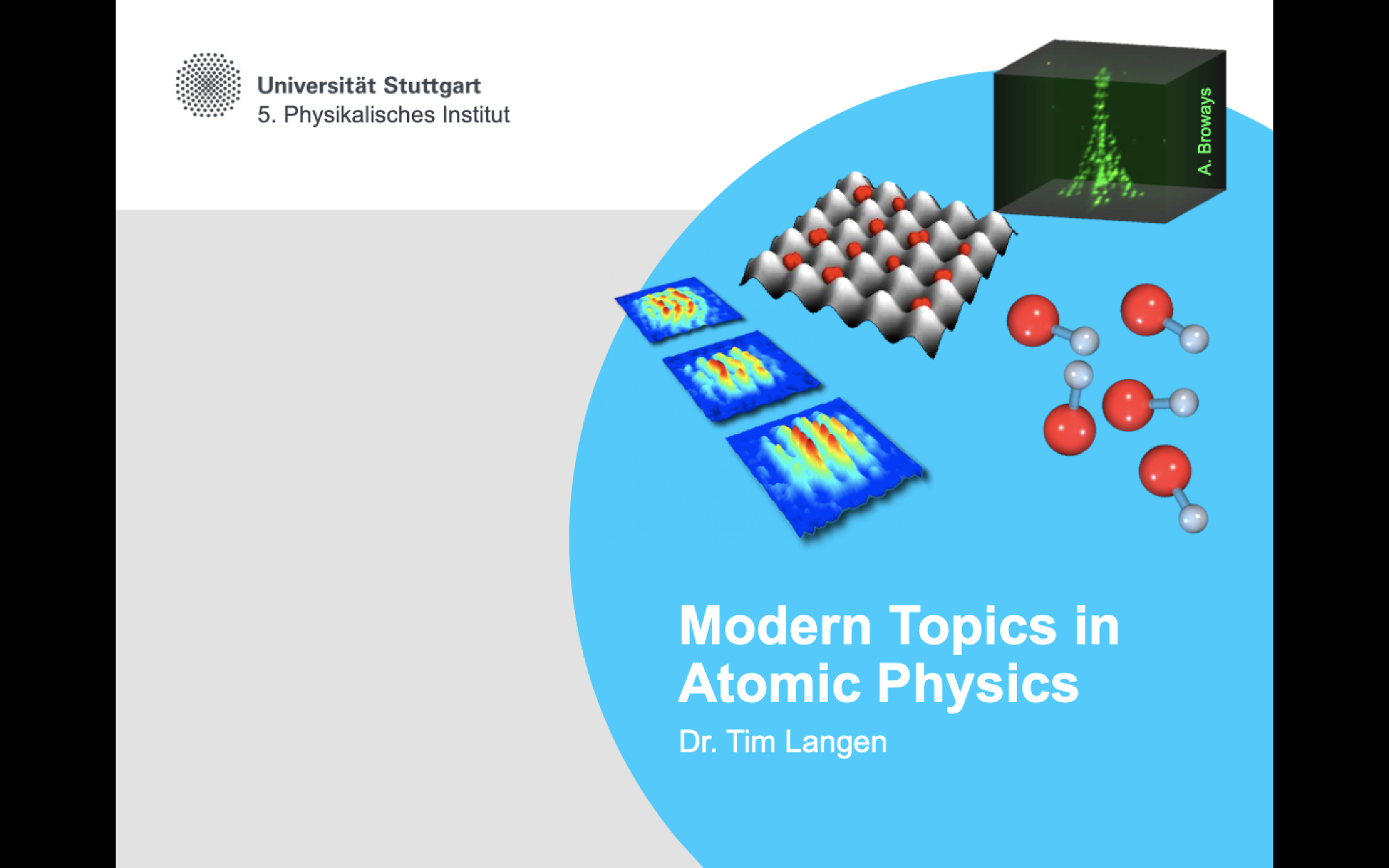 Universität Stuttgart
5. Physikalisches Institut

A. Broways

Modern Topics in Atomic Physics

Dr. Tim Langen